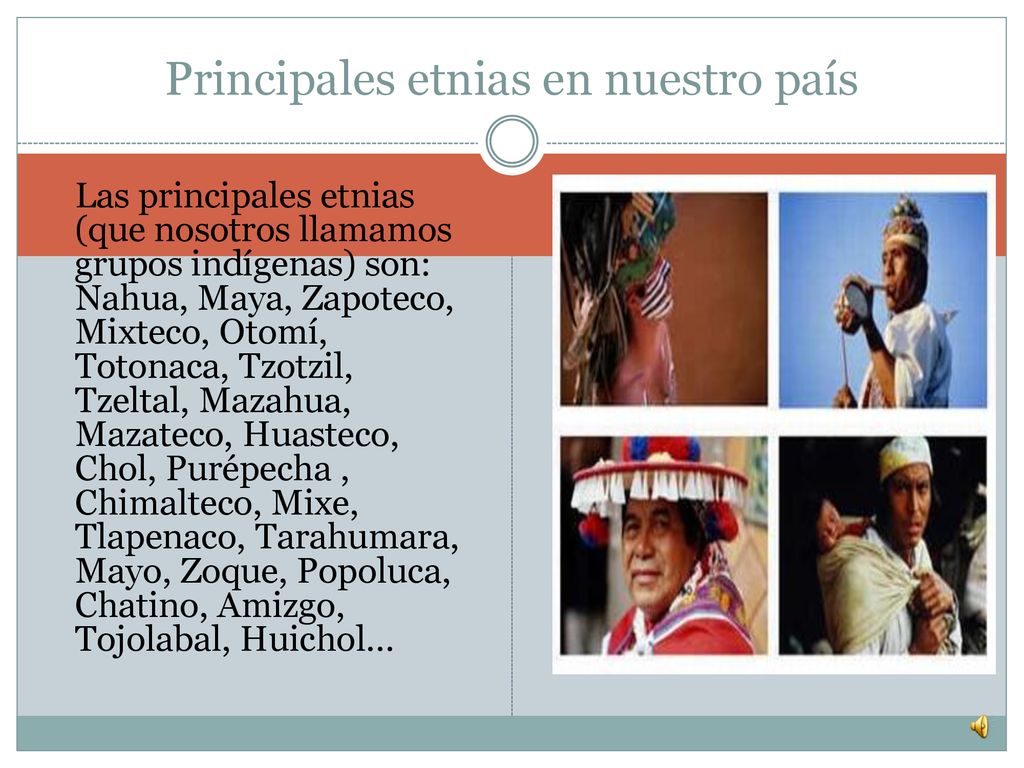 Principales etnias en nuestro país

Las principales etnias (que nosotros llamamos grupos indígenas) son: Nahua, Maya, Zapoteco, Mixteco, Otomí, Totonaca, Tzotzil, Tzeltal, Mazahua, Mazateco, Huasteco, Chol, Purépecha , Chimalteco, Mixe, Tlapenaco, Tarahumara, Mayo, Zoque, Popoluca, Chatino, Amizgo, Tojolabal, Huichol…